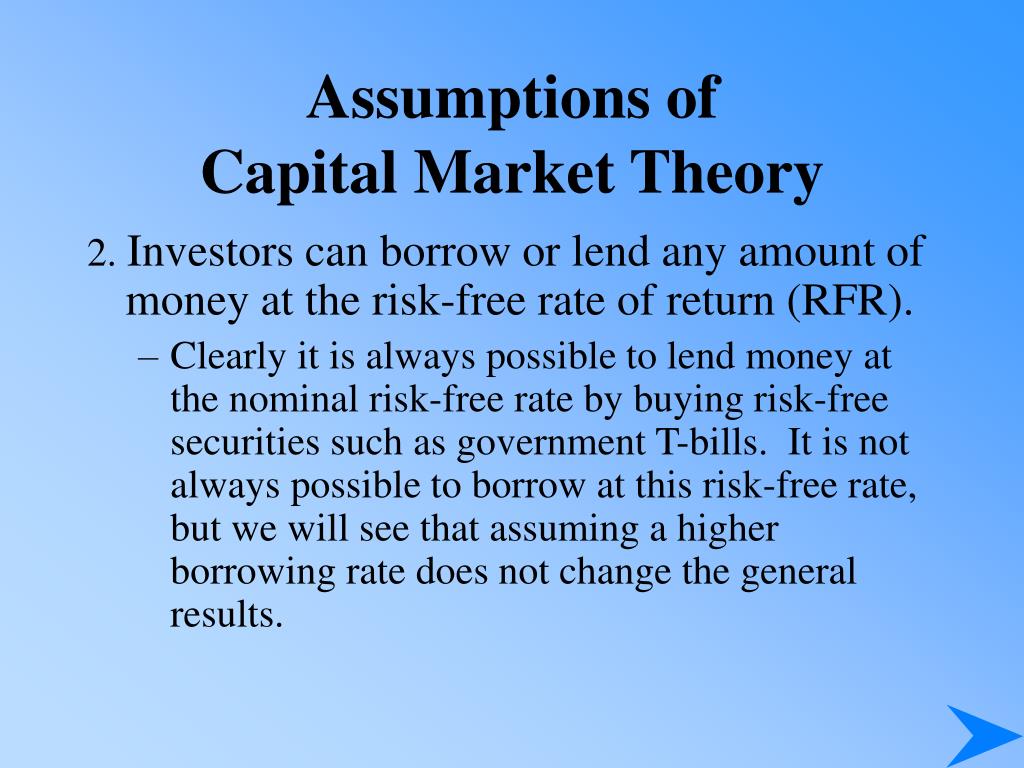 Assumptions of
Capital Market Theory

2. Investors can borrow or lend any amount of money at the risk-free rate of return (RFR).

– Clearly it is always possible to lend money at the nominal risk-free rate by buying risk-free securities such as government T-bills. It is not always possible to borrow at this risk-free rate, but we will see that assuming a higher borrowing rate does not change the general results.